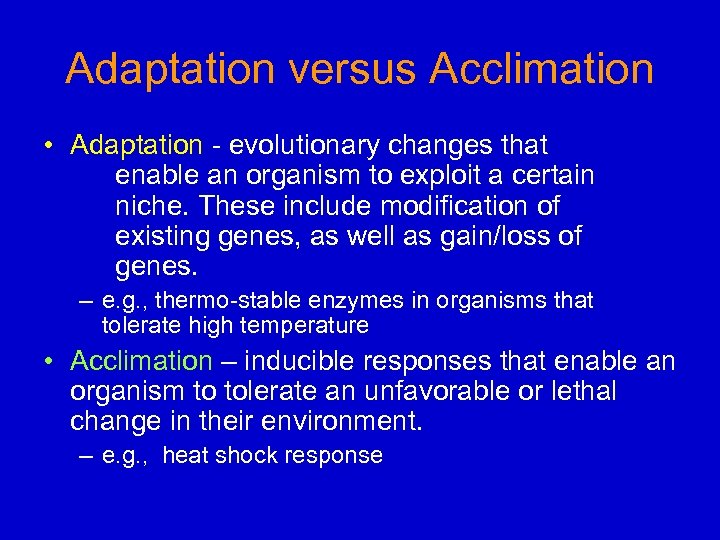 Adaptation versus Acclimation

• Adaptation - evolutionary changes that enable an organism to exploit a certain niche. These include modification of existing genes, as well as gain/loss of genes.

– e.g., thermo-stable enzymes in organisms that tolerate high temperature

• Acclimation – inducible responses that enable an organism to tolerate an unfavorable or lethal change in their environment.

– e.g., heat shock response